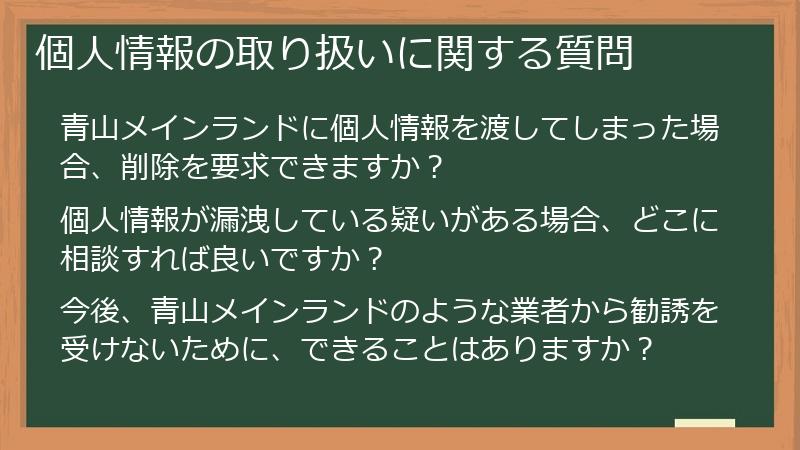 個人情報の取り扱いに関する質問

青山メインランドに個人情報を渡してしまった場合、削除を要求できますか？

個人情報が漏洩している疑いがある場合、どこに相談すれば良いですか？

今後、青山メインランドのような業者から勧誘を受けないために、できることはありますか？